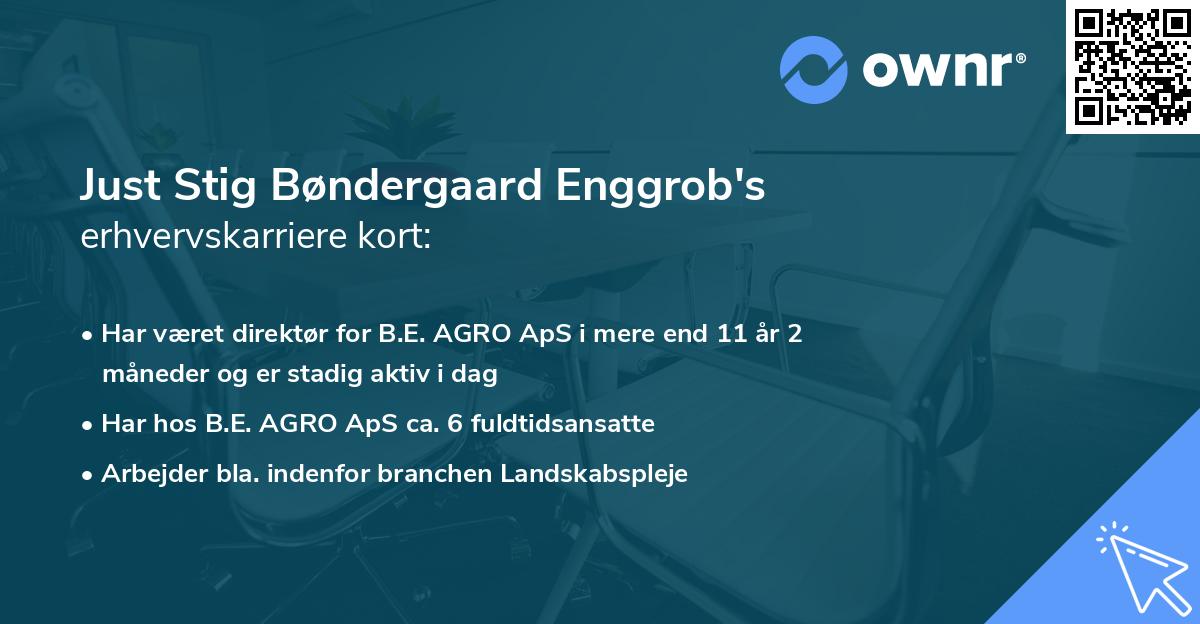 ownr®

Just Stig Bøndergaard Enggrob's erhvervskarriere kort:

• Har været direktør for B.E. AGRO ApS i mere end 11 år 2 måneder og er stadig aktiv i dag

• Har hos B.E. AGRO ApS ca. 6 fuldtidsansatte

• Arbejder bla. indenfor branchen Landskabspleje